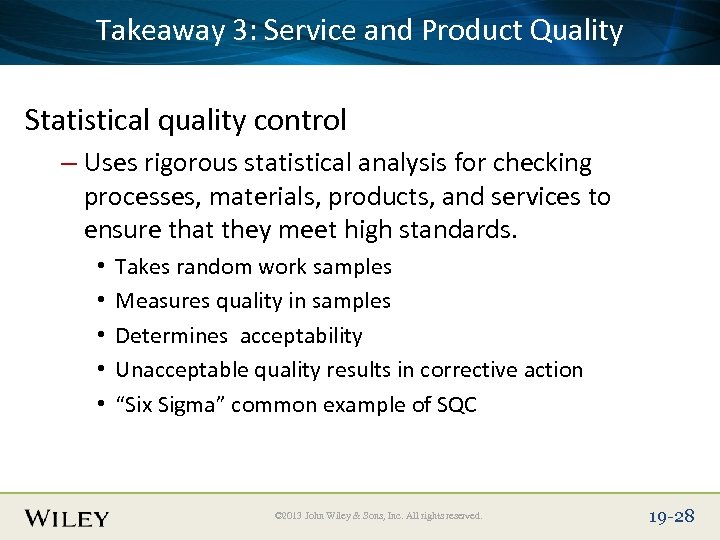 Takeaway 3: Service and Product Quality

Statistical quality control

– Uses rigorous statistical analysis for checking processes, materials, products, and services to ensure that they meet high standards.

• Takes random work samples
• Measures quality in samples
• Determines acceptability
• Unacceptable quality results in corrective action
• “Six Sigma” common example of SQC

WILEY

©2013 John Wiley & Sons, Inc. All rights reserved.

19-28